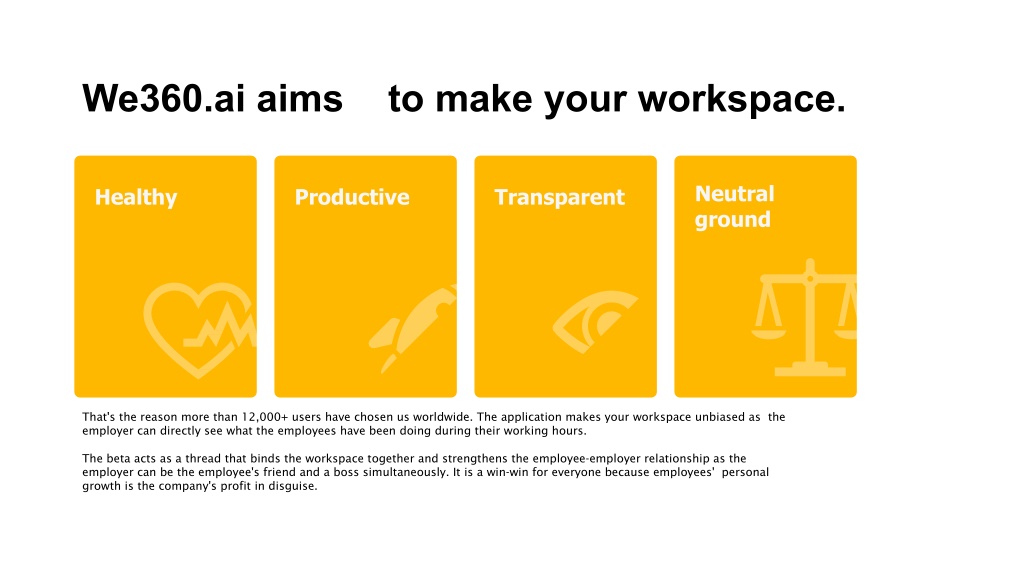 We360.ai aims to make your workspace.

Healthy

Productive

Transparent

Neutral ground

That's the reason more than 12,000+ users have chosen us worldwide. The application makes your workspace unbiased as the employer can directly see what the employees have been doing during their working hours.

The beta acts as a thread that binds the workspace together and strengthens the employee-employer relationship as the employer can be the employee's friend and a boss simultaneously. It is a win-win for everyone because employees' personal growth is the company's profit in disguise.